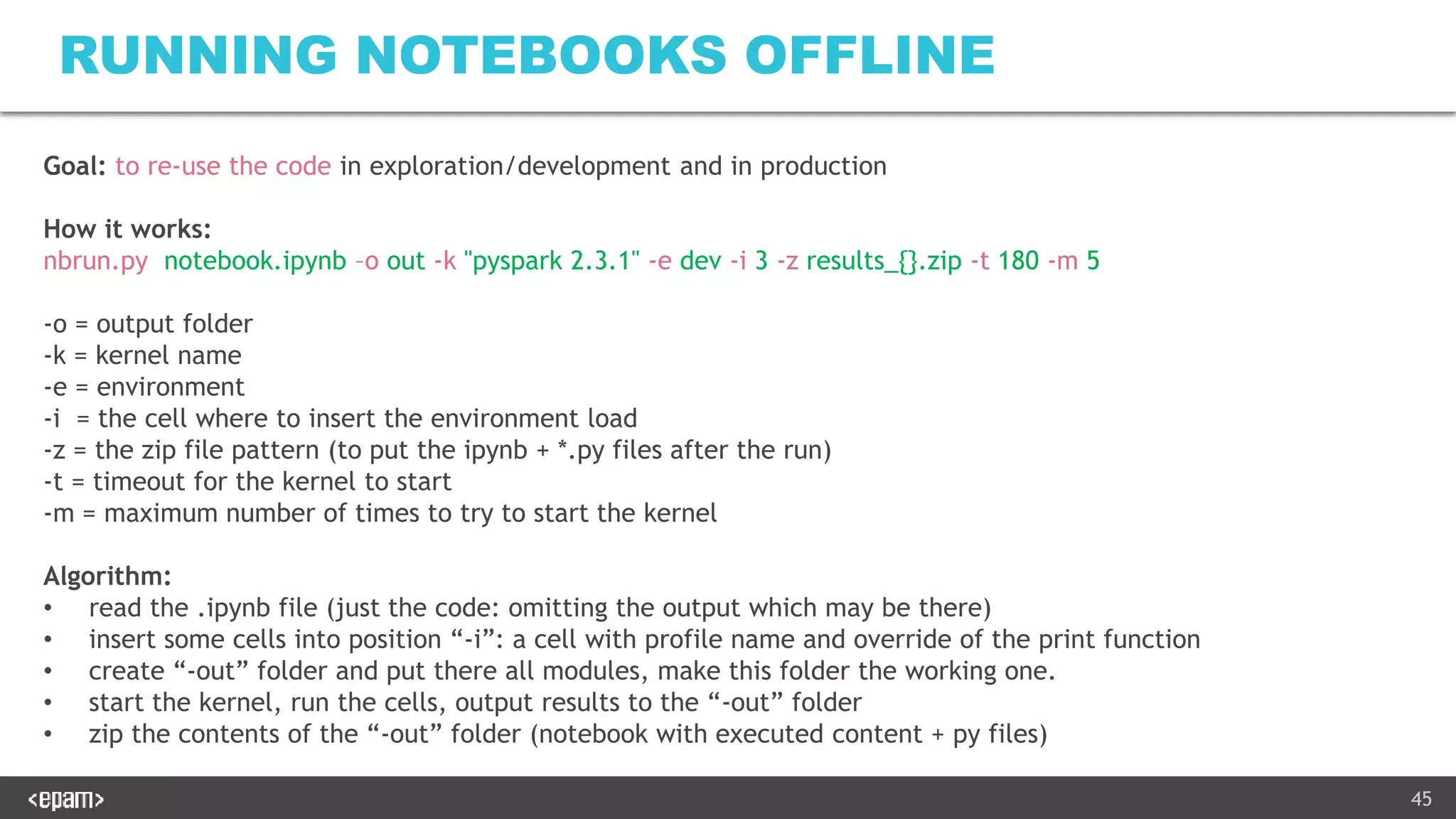 RUNNING NOTEBOOKS OFFLINE

Goal: to re-use the code in exploration/development and in production

How it works:
nbrun.py notebook.ipynb –o out -k "pyspark 2.3.1" -e dev -i 3 -z results_{}.zip -t 180 -m 5

-o = output folder
-k = kernel name
-e = environment
-i = the cell where to insert the environment load
-z = the zip file pattern (to put the ipynb + *.py files after the run)
-t = timeout for the kernel to start
-m = maximum number of times to try to start the kernel

Algorithm:
• read the .ipynb file (just the code: omitting the output which may be there)
• insert some cells into position “-i”: a cell with profile name and override of the print function
• create “-out” folder and put there all modules, make this folder the working one.
• start the kernel, run the cells, output results to the “-out” folder
• zip the contents of the “-out” folder (notebook with executed content + py files)

<epam>

45